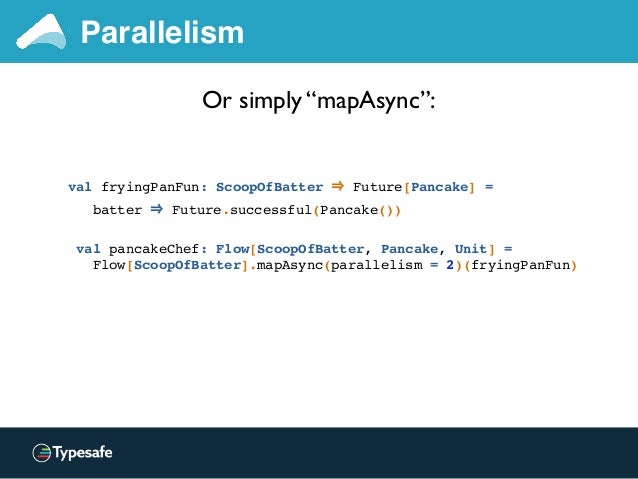 Parallelism

Or simply “mapAsync”:

val fryingPanFun: ScoopOfBatter ⇒ Future[Pancake] =
  batter ⇒ Future.successful(Pancake())

val pancakeChef: Flow[ScoopOfBatter, Pancake, Unit] =
  Flow[ScoopOfBatter].mapAsync(parallelism = 2)(fryingPanFun)

Typesafe